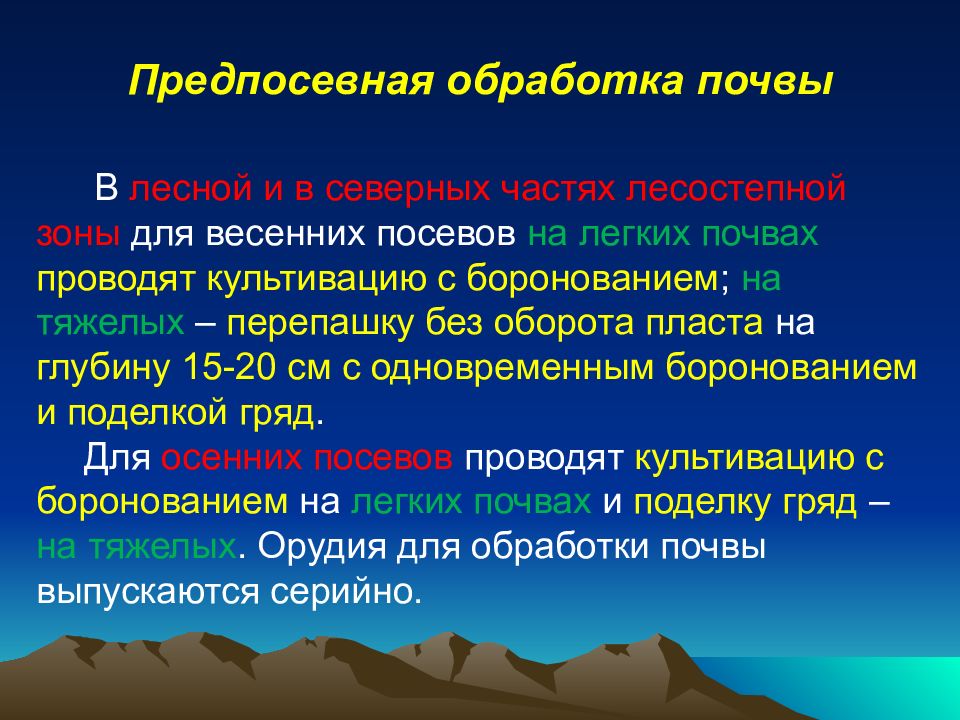 Предпосевная обработка почвы

В лесной и в северных частях лесостепной зоны для весенних посевов на легких почвах проводят культивацию с боронованием; на тяжелых – перепашку без оборота пласта на глубину 15-20 см с одновременным боронованием и поделкой гряд.

Для осенних посевов проводят культивацию с боронованием на легких почвах и поделку гряд – на тяжелых. Орудия для обработки почвы выпускаются серийно.